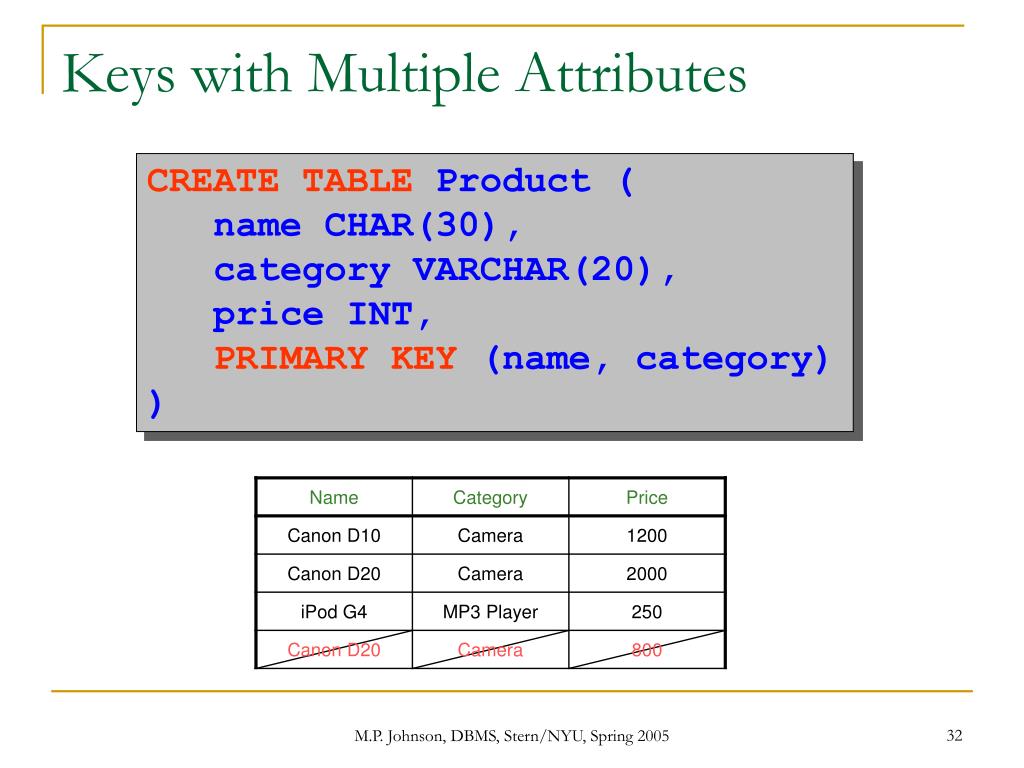 Keys with Multiple Attributes

CREATE TABLE Product (
name CHAR(30),
category VARCHAR(20),
price INT,
PRIMARY KEY (name, category)
)

| Name | Category | Price |
|---|---|---|
| Canon D10 | Camera | 1200 |
| Canon D20 | Camera | 2000 |
| iPod G4 | MP3 Player | 250 |
| Canon D20 | Camera | 800 |

M.P. Johnson, DBMS, Stern/NYU, Spring 2005

32